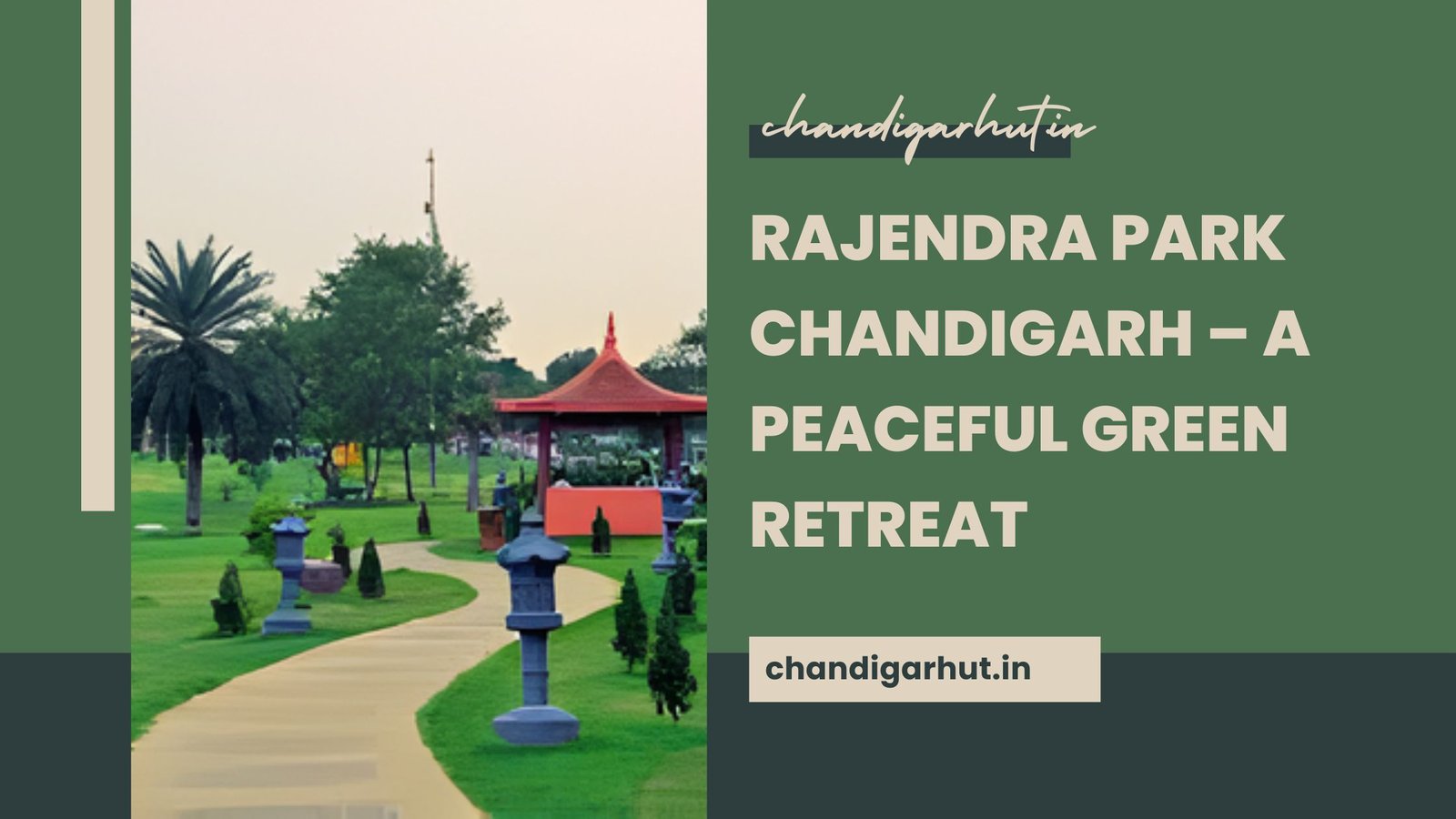 chandigarhut.in

RAJENDRA PARK CHANDIGARH – A PEACEFUL GREEN RETREAT

chandigarhut.in